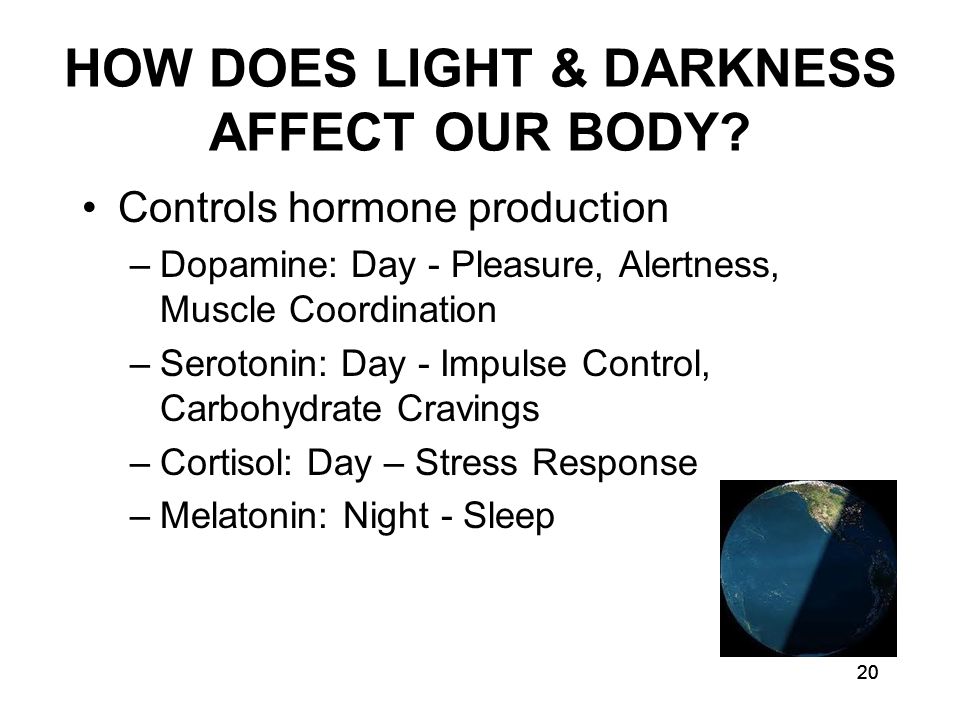 HOW DOES LIGHT & DARKNESS AFFECT OUR BODY?

• Controls hormone production
– Dopamine: Day - Pleasure, Alertness, Muscle Coordination
– Serotonin: Day - Impulse Control, Carbohydrate Cravings
– Cortisol: Day – Stress Response
– Melatonin: Night - Sleep

20